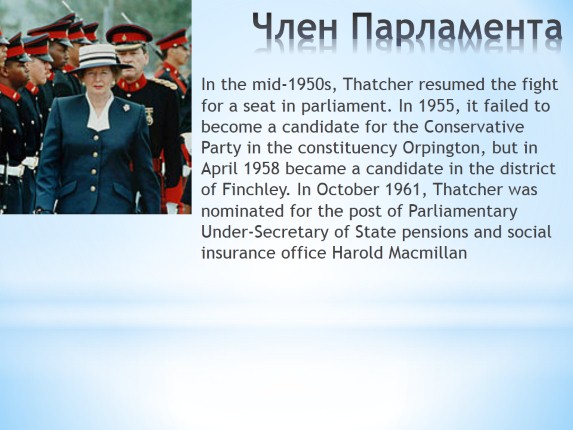 Член Парламента

In the mid-1950s, Thatcher resumed the fight for a seat in parliament. In 1955, it failed to become a candidate for the Conservative Party in the constituency Orpington, but in April 1958 became a candidate in the district of Finchley. In October 1961, Thatcher was nominated for the post of Parliamentary Under-Secretary of State pensions and social insurance office Harold Macmillan